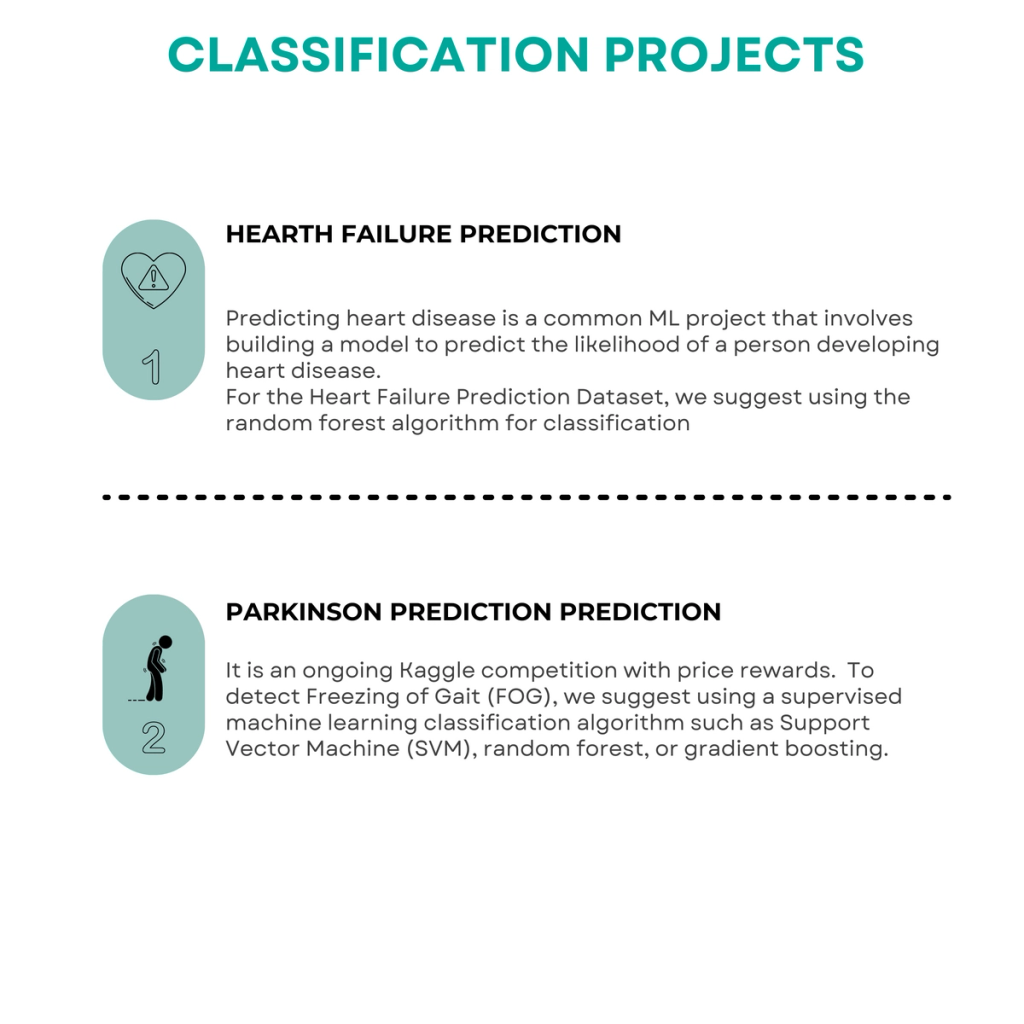 CLASSIFICATION PROJECTS

1

HEARTH FAILURE PREDICTION

Predicting heart disease is a common ML project that involves building a model to predict the likelihood of a person developing heart disease.
For the Heart Failure Prediction Dataset, we suggest using the random forest algorithm for classification

2

PARKINSON PREDICTION PREDICTION

It is an ongoing Kaggle competition with price rewards. To detect Freezing of Gait (FOG), we suggest using a supervised machine learning classification algorithm such as Support Vector Machine (SVM), random forest, or gradient boosting.